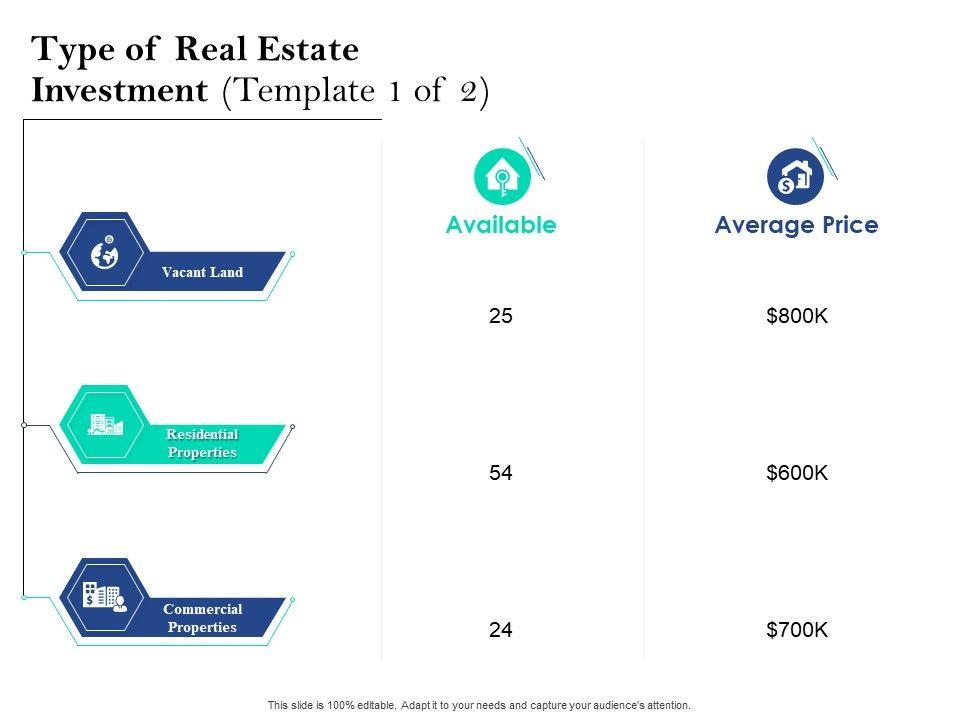 Type of Real Estate Investment (Template 1 of 2)

| | Available | Average Price |
|---|---|---|
| Vacant Land | 25 | \$800K |
| Residential Properties | 54 | \$600K |
| Commercial Properties | 24 | \$700K |

This slide is 100% editable. Adapt it to your needs and capture your audience's attention.